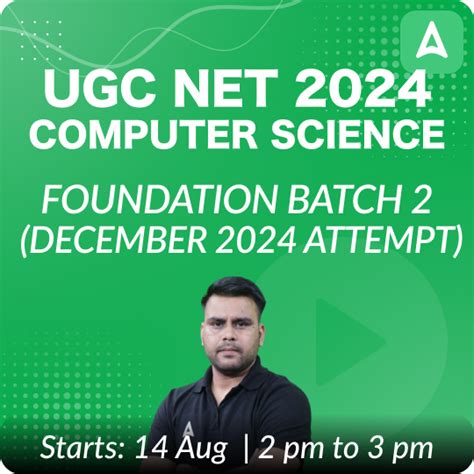 UGC NET 2024
COMPUTER SCIENCE

FOUNDATION BATCH 2
(DECEMBER 2024 ATTEMPT)

Starts: 14 Aug | 2 pm to 3 pm